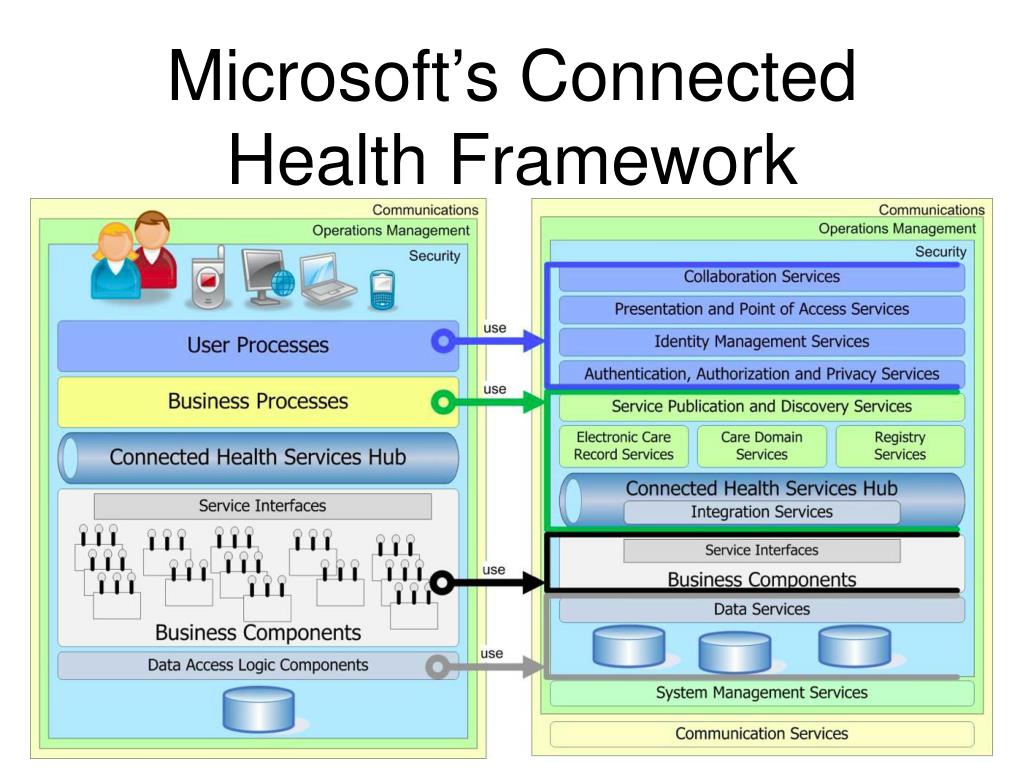 Microsoft's Connected Health Framework

Communications
Operations Management
Security
User Processes
Business Processes
Connected Health Services Hub
Service Interfaces
Business Components
Data Access Logic Components

use
use
use
use

Communications
Operations Management
Security
Collaboration Services
Presentation and Point of Access Services
Identity Management Services
Authentication, Authorization and Privacy Services
Service Publication and Discovery Services
Electronic Care Record Services
Care Domain Services
Registry Services
Connected Health Services Hub
Integration Services
Service Interfaces
Business Components
Data Services
System Management Services
Communication Services